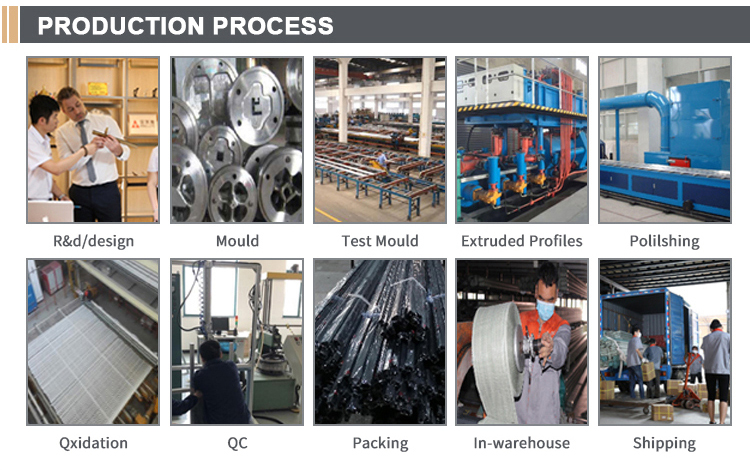 PRODUCTION PROCESS

R&d/design

Mould

Test Mould

Extruded Profiles

Polilshing

Qxidation

QC

Packing

In-warehouse

Shipping